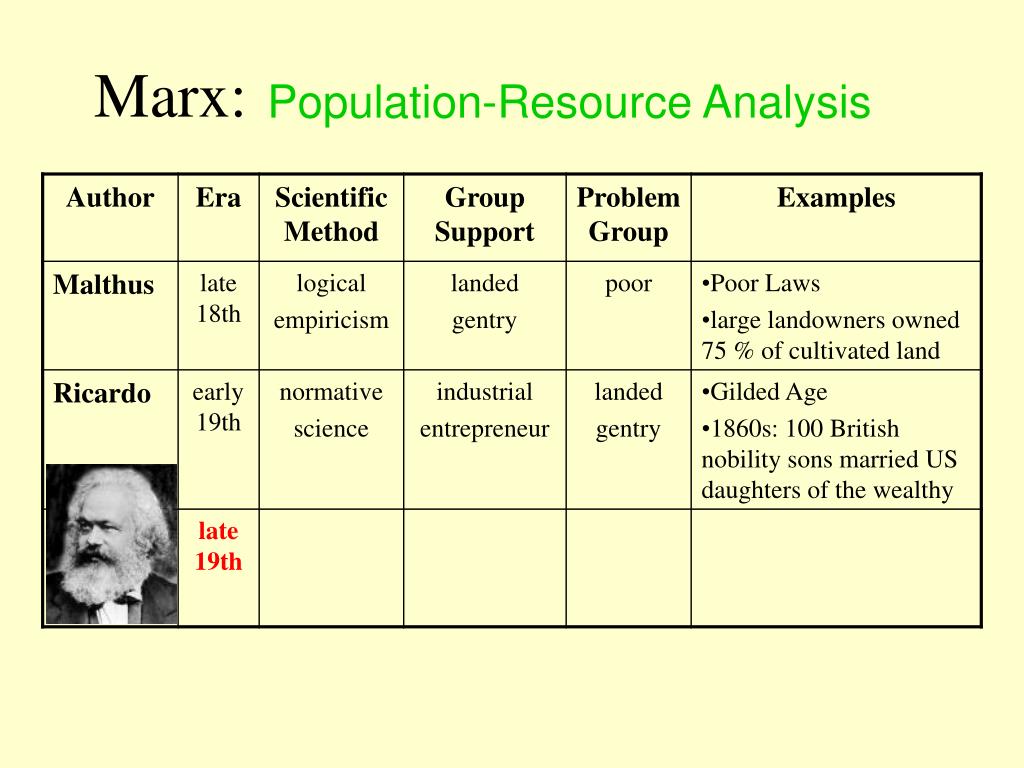 Marx: Population-Resource Analysis

| Author | Era | Scientific Method | Group Support | Problem Group | Examples |
|---|---|---|---|---|---|
| Malthus | late 18th | logical empiricism | landed gentry | poor | •Poor Laws •large landowners owned 75 % of cultivated land |
| Ricardo | early 19th | normative science | industrial entrepreneur | landed gentry | •Gilded Age •1860s: 100 British nobility sons married US daughters of the wealthy |
|  | late 19th |  |  |  |  |